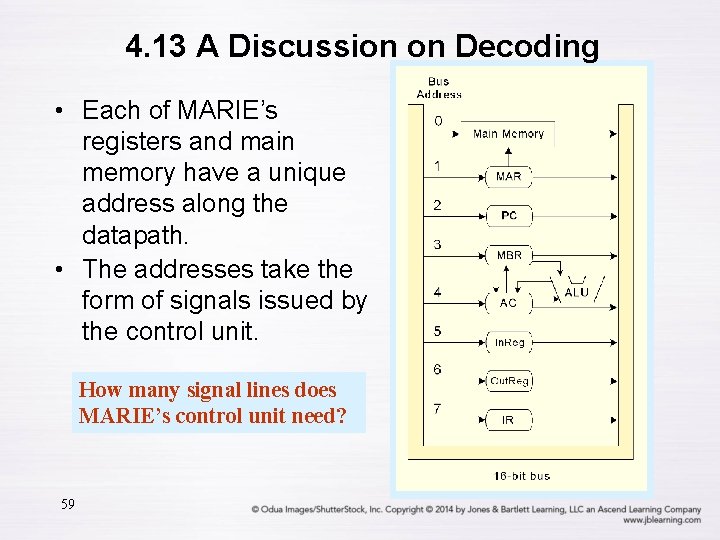 4.13 A Discussion on Decoding

• Each of MARIE's registers and main memory have a unique address along the datapath.
• The addresses take the form of signals issued by the control unit.

How many signal lines does MARIE's control unit need?

Bus Address

0 Main Memory
1 MAR
2 PC
3 MBR
4 AC
ALU
5 InReg
6 OutReg
7 IR

16-bit bus

59

© Odua Images/ShutterStock, Inc. Copyright © 2014 by Jones & Bartlett Learning, LLC an Ascend Learning Company
www.jblearning.com